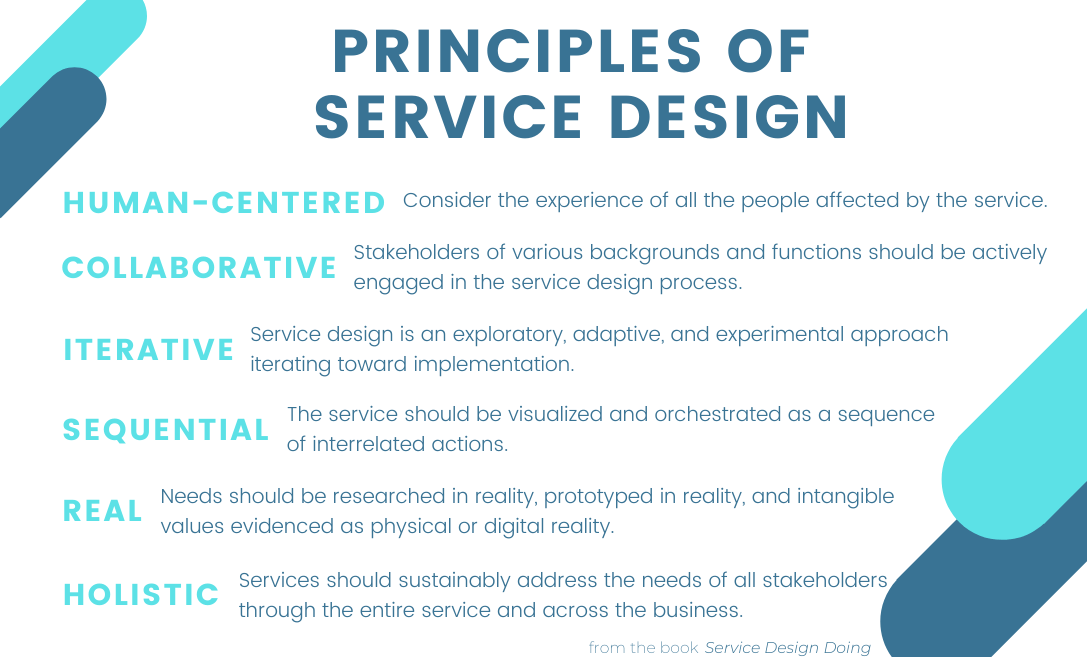 PRINCIPLES OF SERVICE DESIGN

HUMAN-CENTERED Consider the experience of all the people affected by the service.

COLLABORATIVE Stakeholders of various backgrounds and functions should be actively engaged in the service design process.

ITERATIVE Service design is an exploratory, adaptive, and experimental approach iterating toward implementation.

SEQUENTIAL The service should be visualized and orchestrated as a sequence of interrelated actions.

REAL Needs should be researched in reality, prototyped in reality, and intangible values evidenced as physical or digital reality.

HOLISTIC Services should sustainably address the needs of all stakeholders through the entire service and across the business.

from the book Service Design Doing